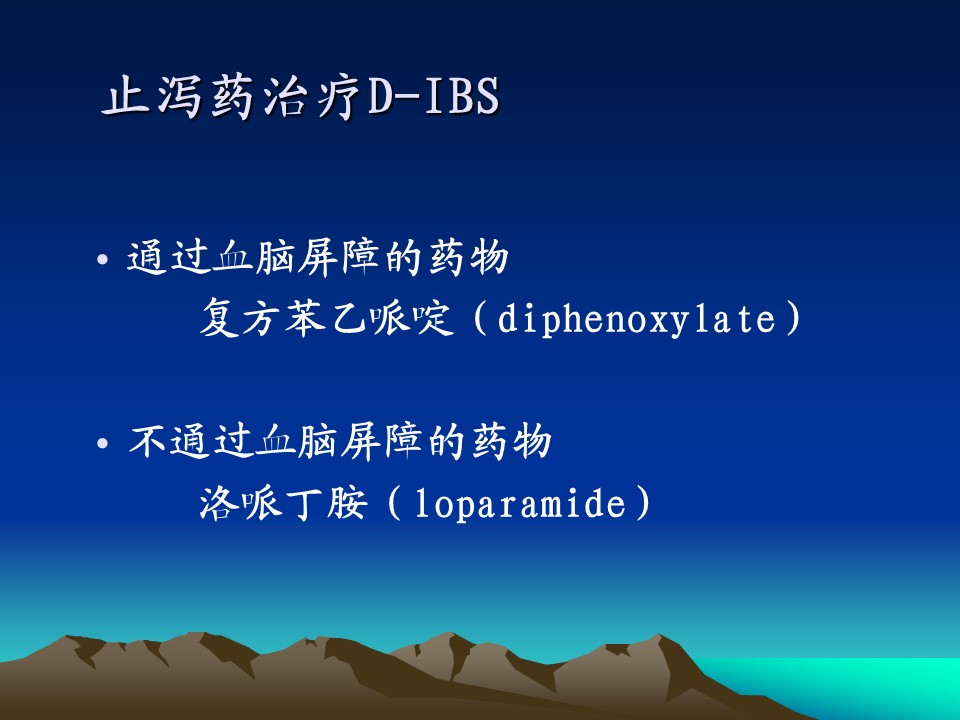 止泻药治疗D-IBS

• 通过血脑屏障的药物
复方苯乙哌啶（diphenoxylate）

• 不通过血脑屏障的药物
洛哌丁胺（loparamide）